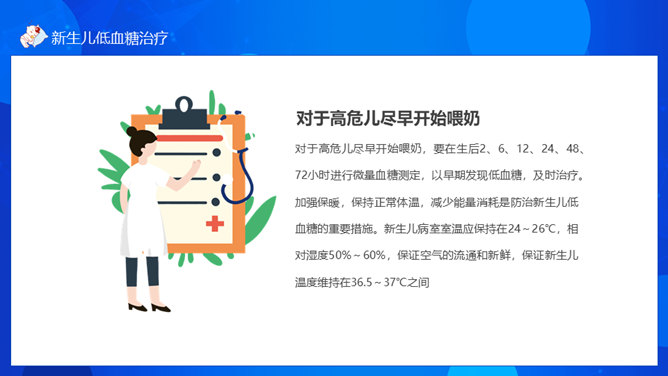 新生儿低血糖治疗

对于高危儿尽早开始喂奶

对于高危儿尽早开始喂奶，要在生后2、6、12、24、48、72小时进行微量血糖测定，以早期发现低血糖，及时治疗。加强保暖，保持正常体温，减少能量消耗是防治新生儿低血糖的重要措施。新生儿病室室温应保持在24～26℃，相对湿度50%～60%，保证空气的流通和新鲜，保证新生儿温度维持在36.5～37℃之间